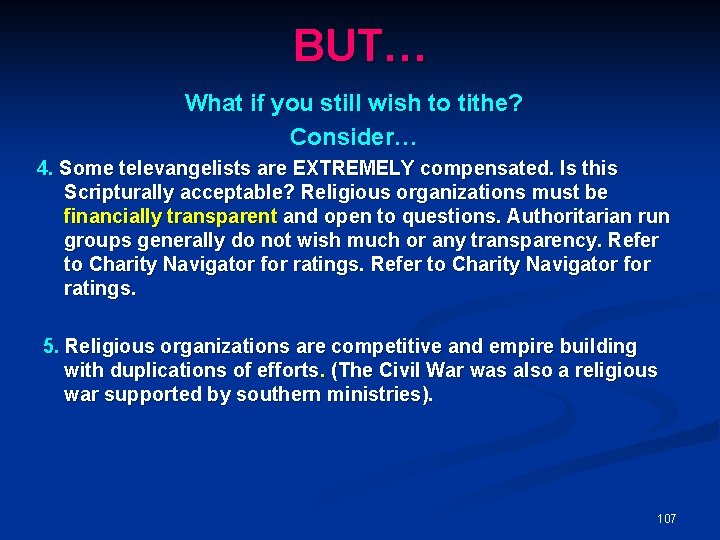 BUT…

What if you still wish to tithe?

Consider…

4. Some televangelists are EXTREMELY compensated. Is this Scripturally acceptable? Religious organizations must be financially transparent and open to questions. Authoritarian run groups generally do not wish much or any transparency. Refer to Charity Navigator for ratings. Refer to Charity Navigator for ratings.

5. Religious organizations are competitive and empire building with duplications of efforts. (The Civil War was also a religious war supported by southern ministries).

107